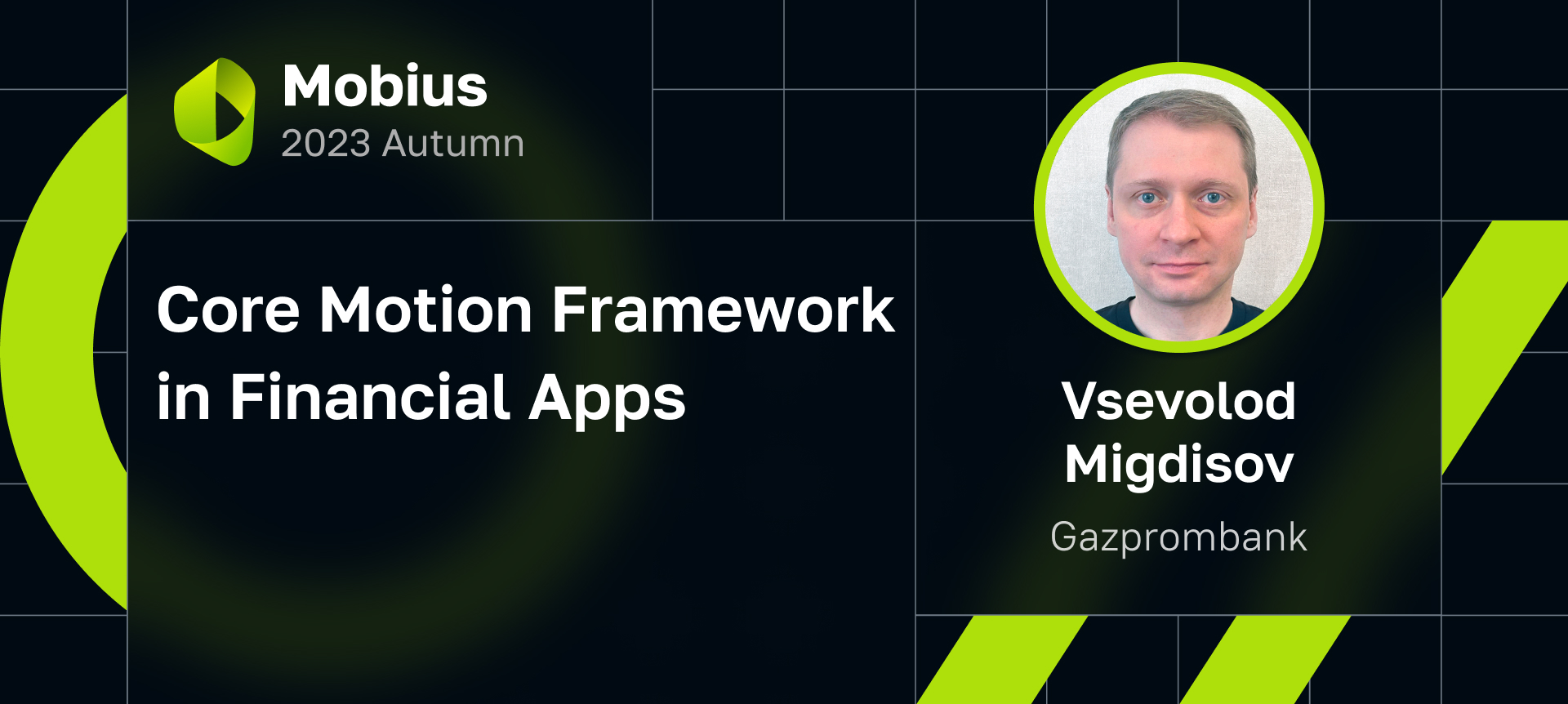 Mobius
2023 Autumn

Core Motion Framework in Financial Apps

Vsevolod Migdisov

Gazprombank